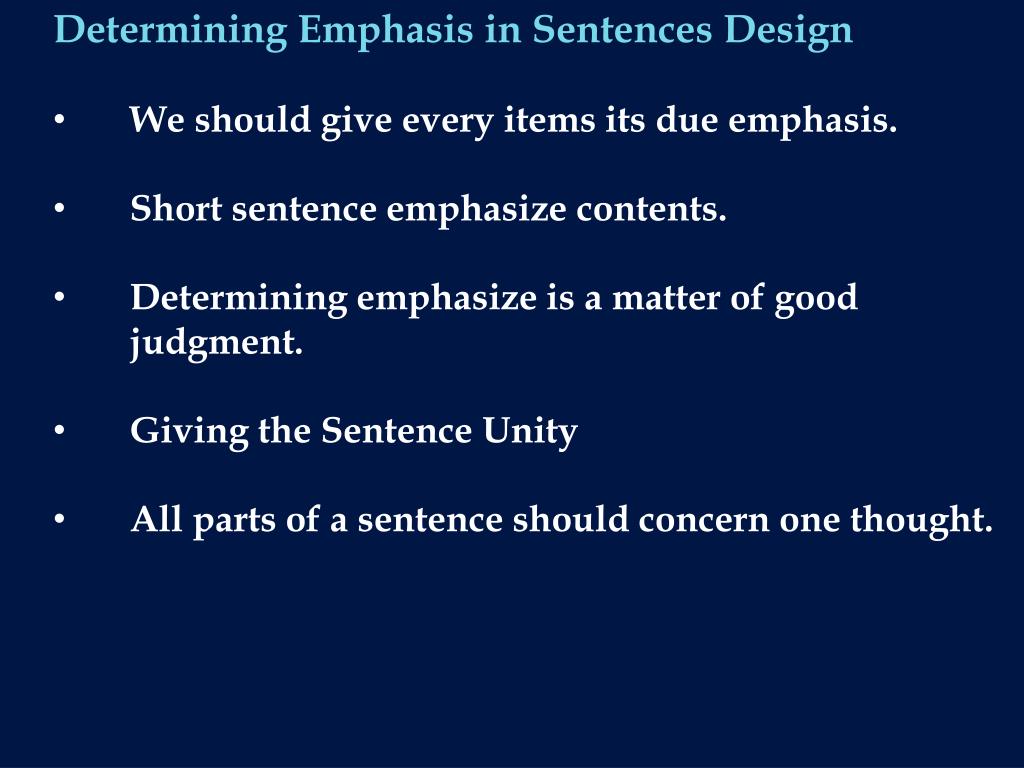 Determining Emphasis in Sentences Design

• We should give every items its due emphasis.

• Short sentence emphasize contents.

• Determining emphasize is a matter of good judgment.

• Giving the Sentence Unity

• All parts of a sentence should concern one thought.